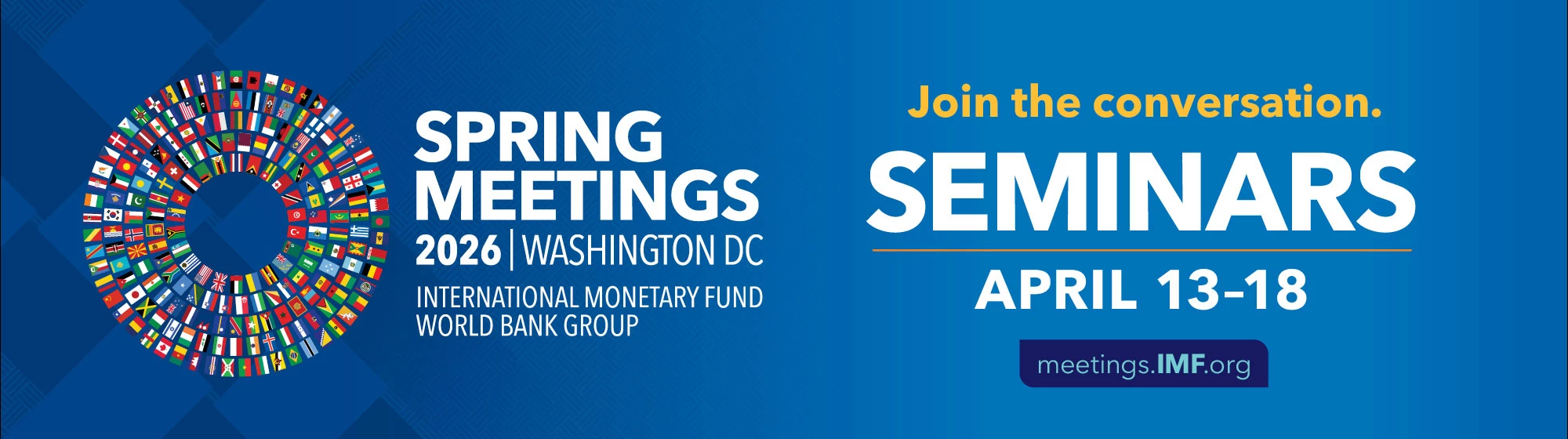 SPRING MEETINGS
2026 | WASHINGTON DC
INTERNATIONAL MONETARY FUND
WORLD BANK GROUP

Join the conversation.
SEMINARS
APRIL 13–18
meetings.IMF.org